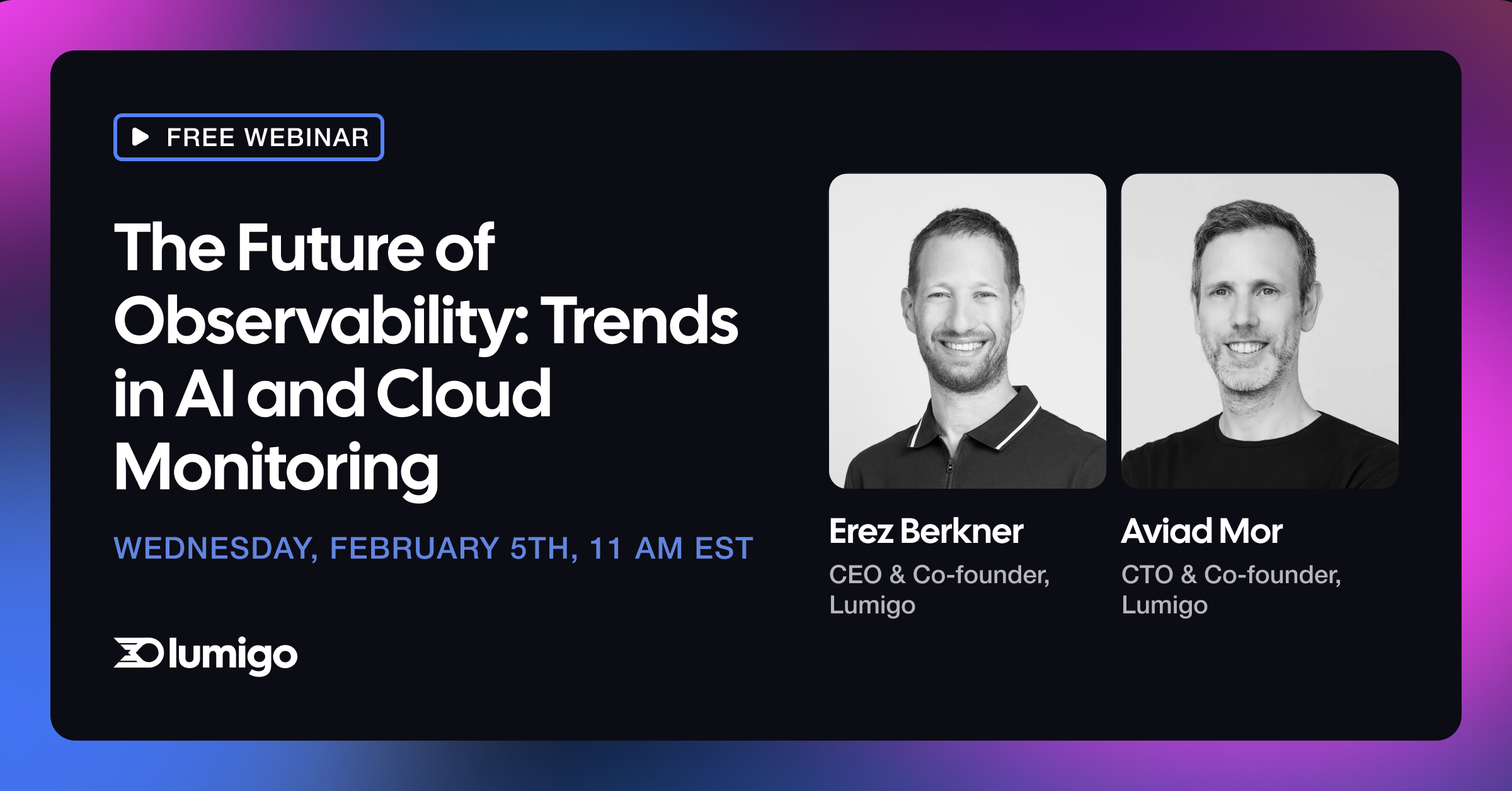 FREE WEBINAR

The Future of Observability: Trends in AI and Cloud Monitoring

WEDNESDAY, FEBRUARY 5TH, 11 AM EST

lumigo

Erez Berkner
CEO & Co-founder, Lumigo

Aviad Mor
CTO & Co-founder, Lumigo